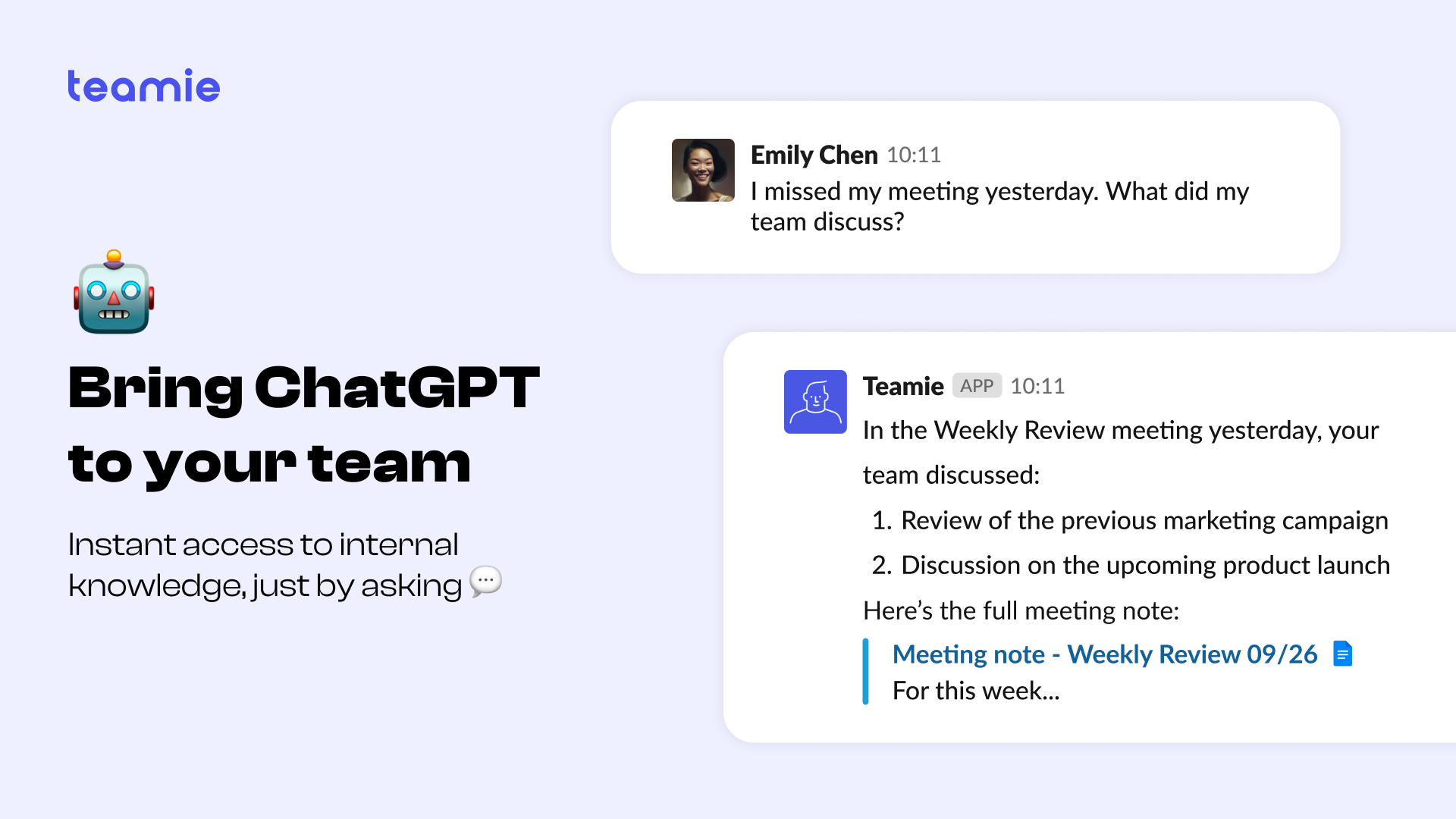 teamie

Bring ChatGPT to your team

Instant access to internal knowledge, just by asking

Emily Chen 10:11
I missed my meeting yesterday. What did my team discuss?

Teamie APP 10:11
In the Weekly Review meeting yesterday, your team discussed:
1. Review of the previous marketing campaign
2. Discussion on the upcoming product launch
Here's the full meeting note:
Meeting note - Weekly Review 09/26
For this week...